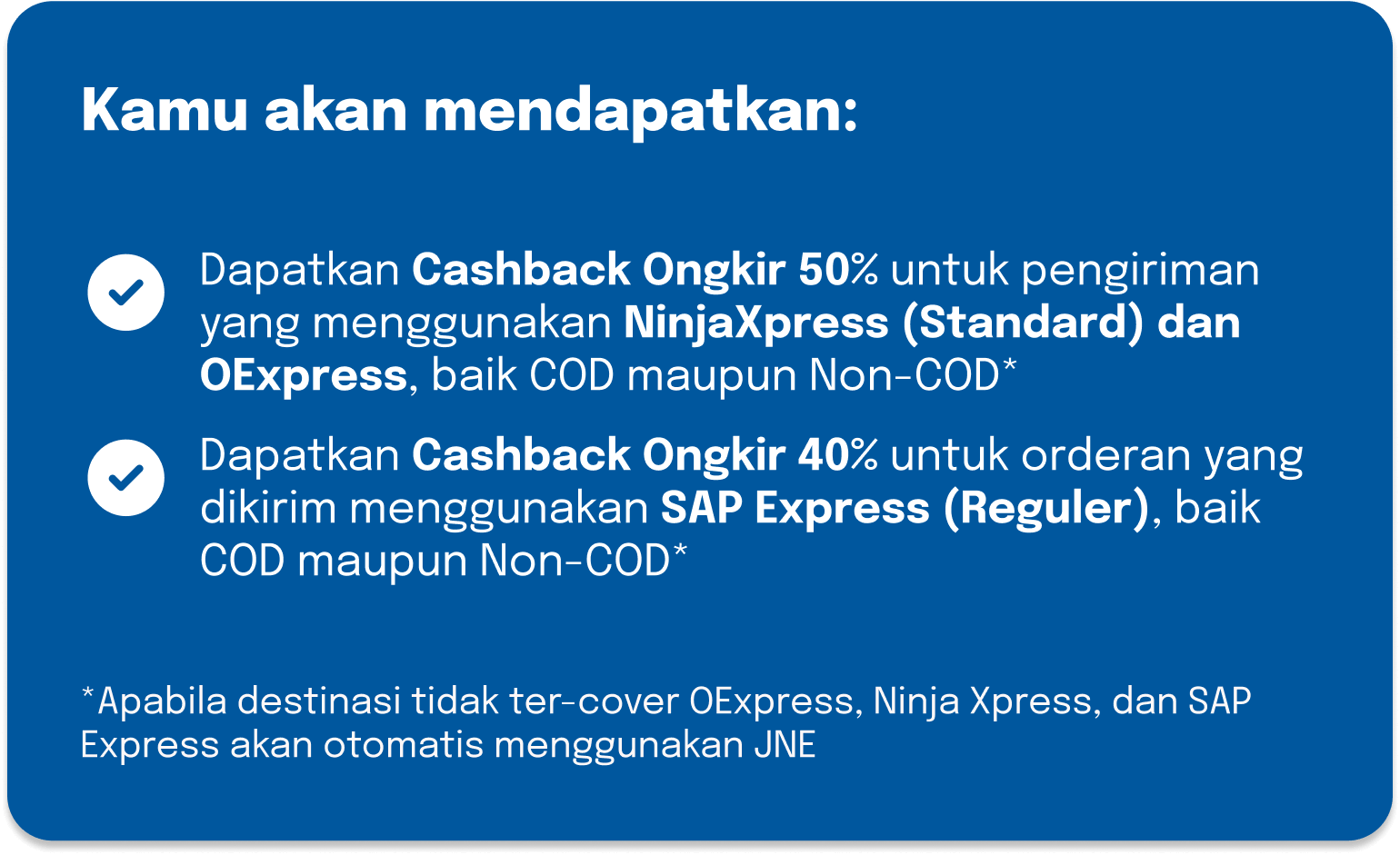 Kamu akan mendapatkan:

Dapatkan Cashback Ongkir 50% untuk pengiriman yang menggunakan NinjaXpress (Standard) dan OExpress, baik COD maupun Non-COD*

Dapatkan Cashback Ongkir 40% untuk orderan yang dikirim menggunakan SAP Express (Reguler), baik COD maupun Non-COD*

*Apabila destinasi tidak ter-cover OExpress, Ninja Xpress, dan SAP Express akan otomatis menggunakan JNE